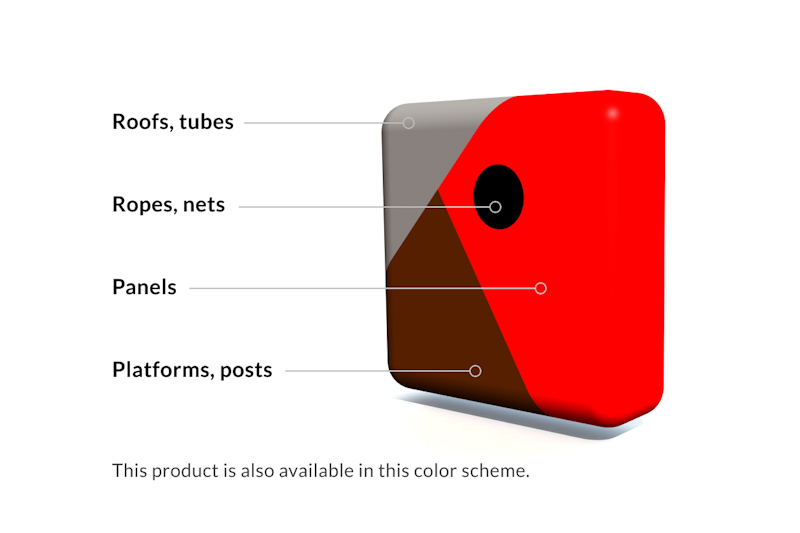 Roofs, tubes

Ropes, nets

Panels

Platforms, posts

This product is also available in this color scheme.